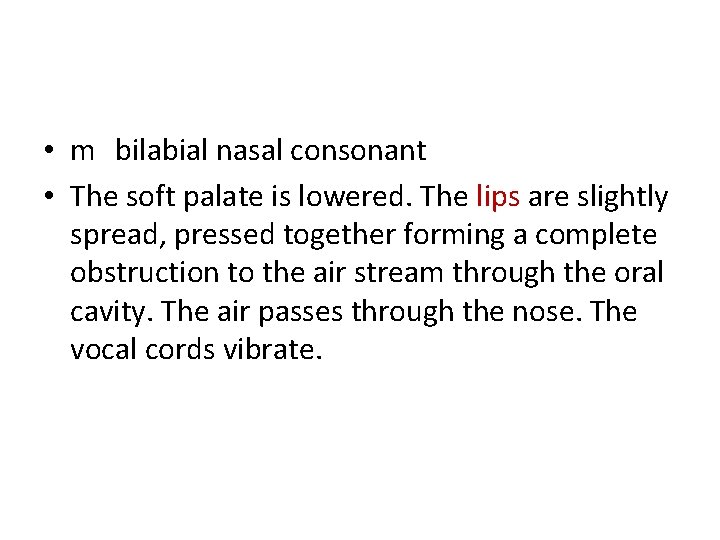 • m bilabial nasal consonant
• The soft palate is lowered. The lips are slightly spread, pressed together forming a complete obstruction to the air stream through the oral cavity. The air passes through the nose. The vocal cords vibrate.